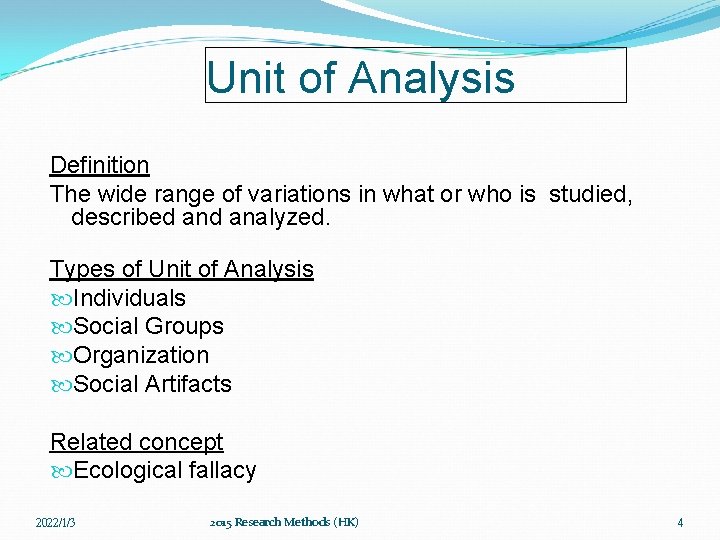 Unit of Analysis

Definition
The wide range of variations in what or who is studied, described and analyzed.

Types of Unit of Analysis
Individuals
Social Groups
Organization
Social Artifacts

Related concept
Ecological fallacy

2022/1/3
2015 Research Methods (HK)
4